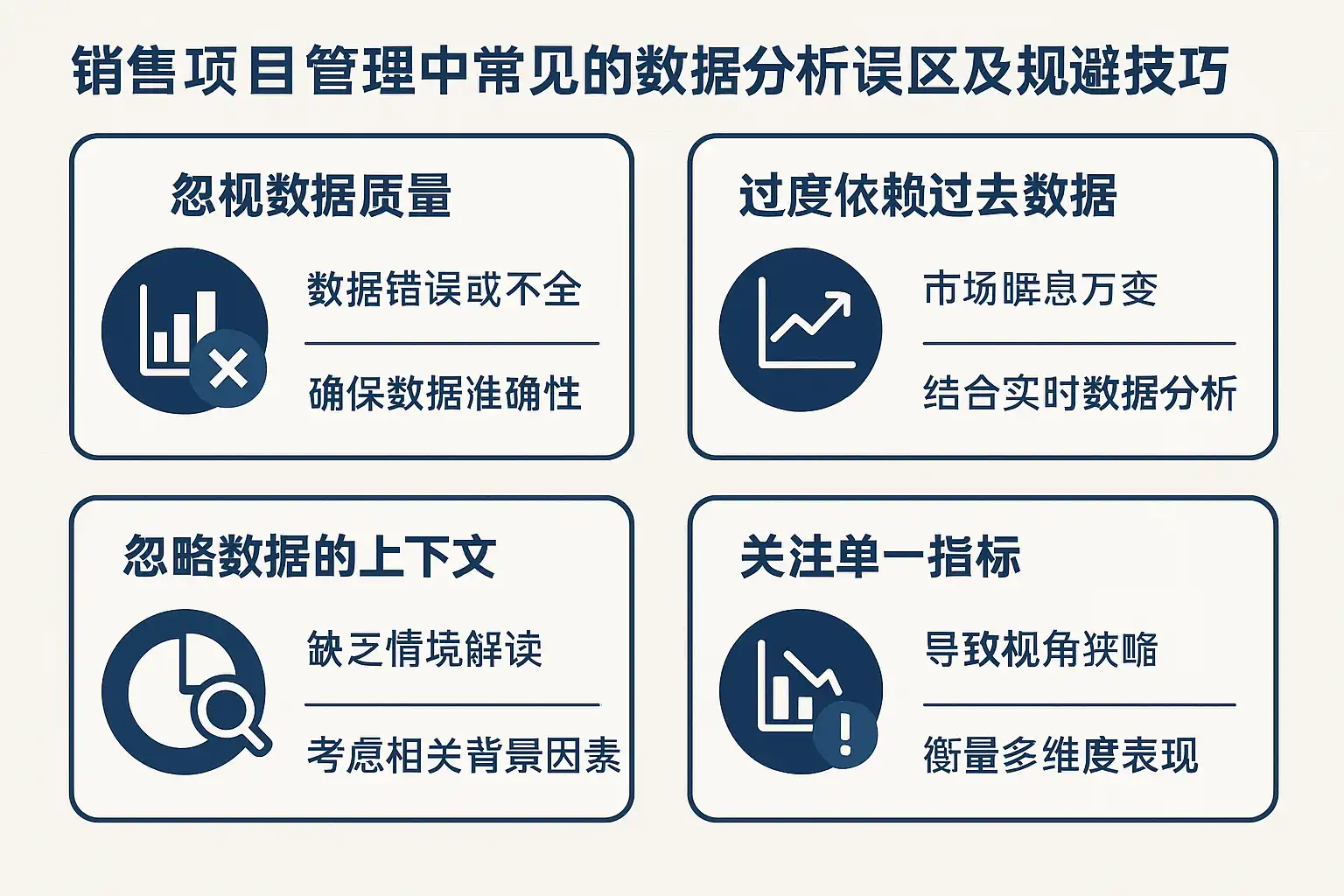 销售项目管理中常见的数据分析误区及规避技巧

忽视数据质量

数据错误或不全

确保数据准确性

过度依赖过去数据

市场瞬息万变

结合实时数据分析

忽略数据的上下文

缺乏情境解读

考虑相关背景因素

关注单一指标

导致视角狭隘

衡量多维度表现